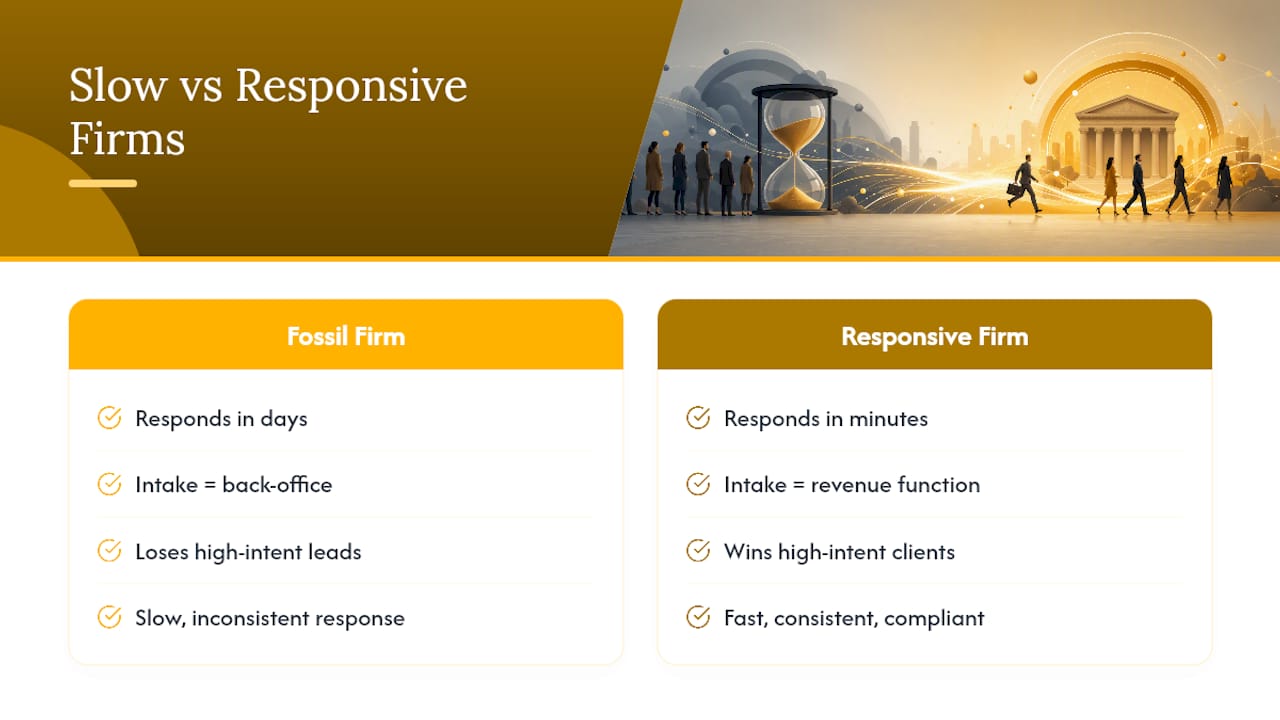 Slow vs Responsive Firms

Fossil Firm

Responds in days

Intake = back-office

Loses high-intent leads

Slow, inconsistent response

Responsive Firm

Responds in minutes

Intake = revenue function

Wins high-intent clients

Fast, consistent, compliant